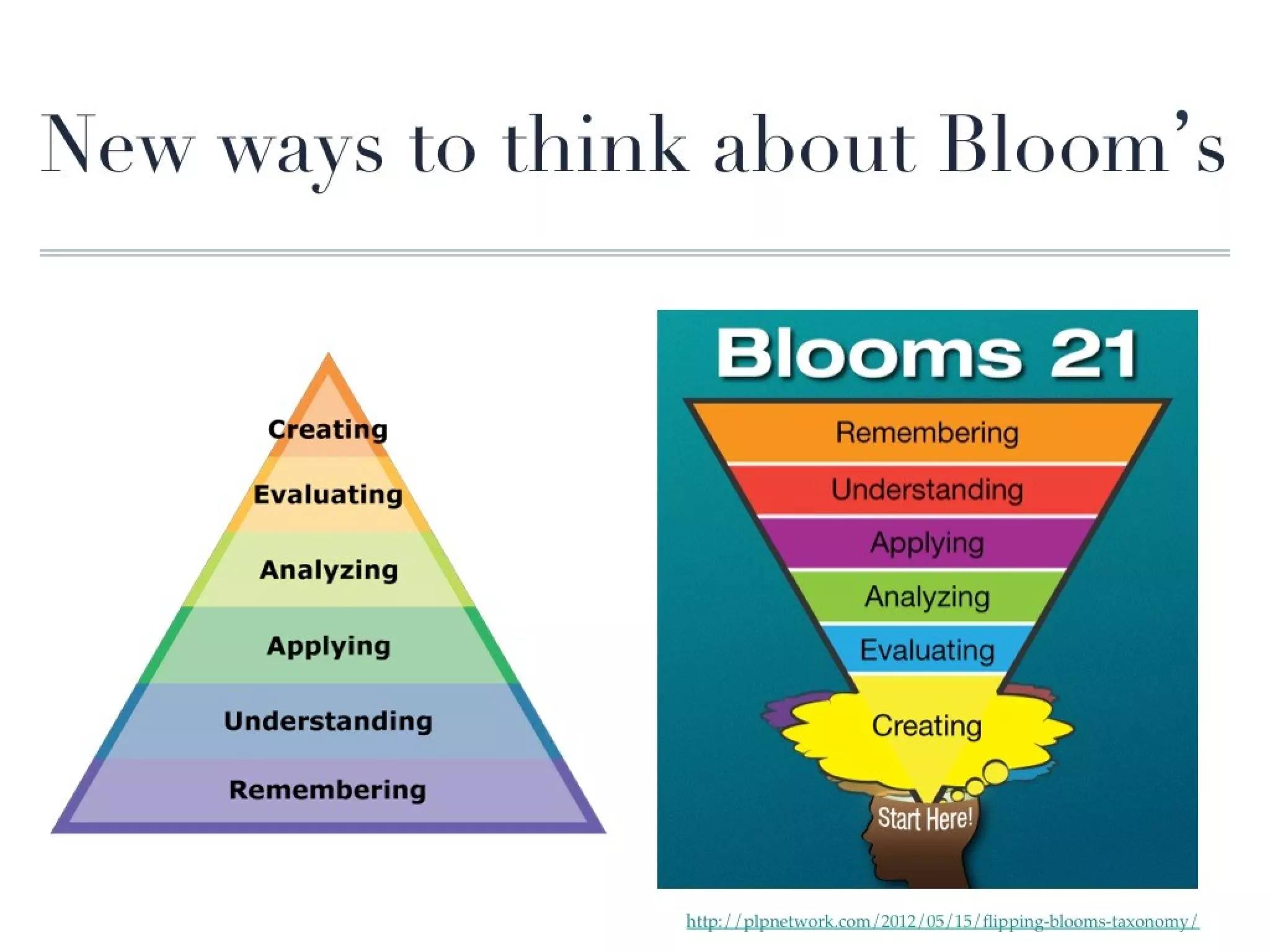 New ways to think about Bloom's

Creating
Evaluating
Analyzing
Applying
Understanding
Remembering

Blooms 21
Remembering
Understanding
Applying
Analyzing
Evaluating
Creating
Start Here!

http://plpnetwork.com/2012/05/15/flipping-blooms-taxonomy/